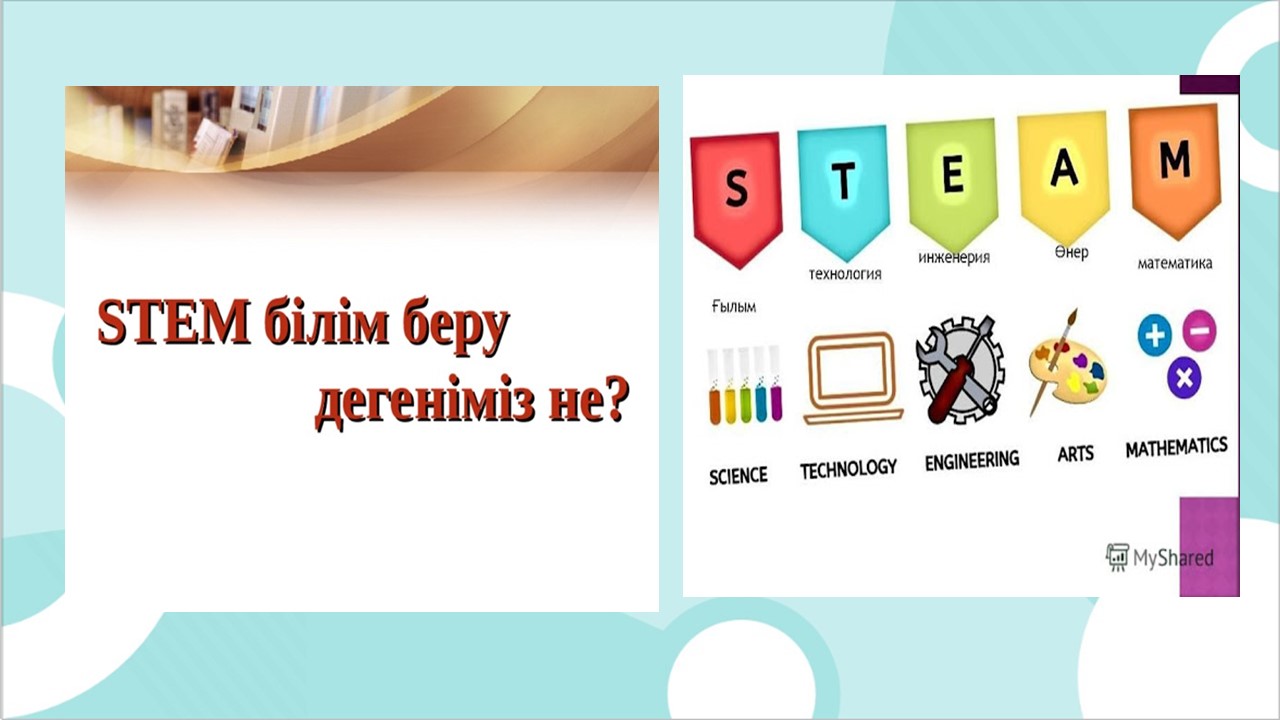 STEM білім беру дегеніміз не?

S T E A M

Ғылым

технология

инженерия

Өнер

математика

SCIENCE

TECHNOLOGY

ENGINEERING

ARTS

MATHEMATICS

MyShared